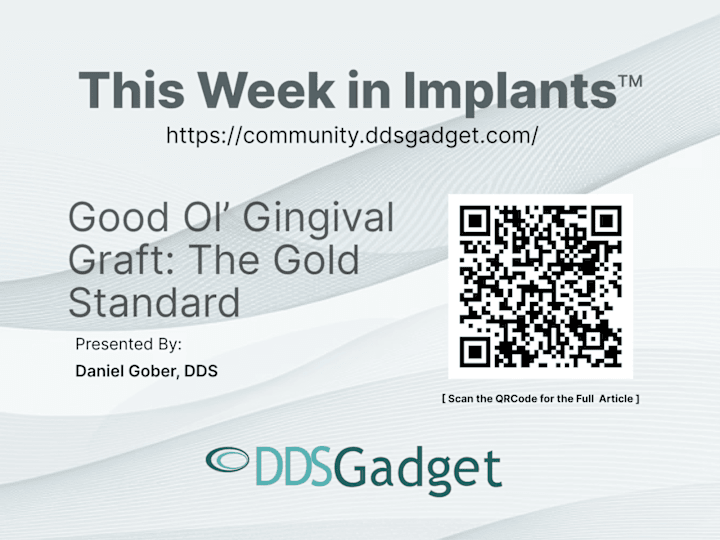 This Week in Implants™
https://community.ddsgadget.com/

Good Ol' Gingival Graft: The Gold Standard

Presented By:
Daniel Gober, DDS

[ Scan the QRCode for the Full Article ]

DDSGadget